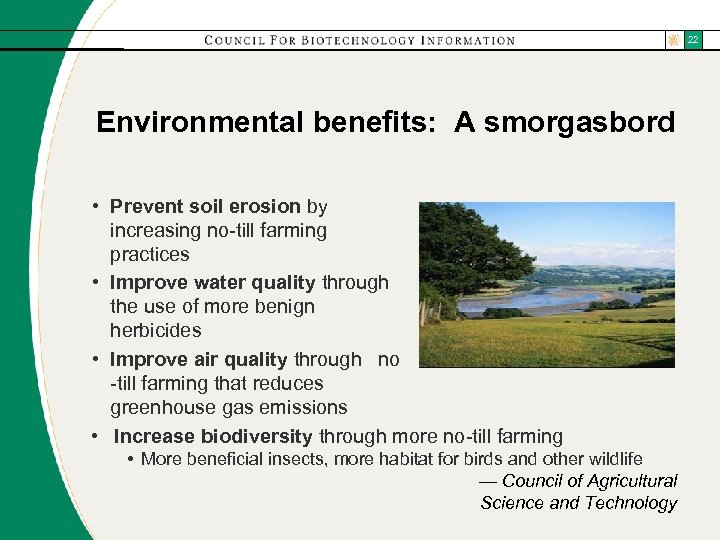 COUNCIL FOR BIOTECHNOLOGY INFORMATION

22

Environmental benefits: A smorgasbord

• Prevent soil erosion by increasing no-till farming practices
• Improve water quality through the use of more benign herbicides
• Improve air quality through no -till farming that reduces greenhouse gas emissions
• Increase biodiversity through more no-till farming
• More beneficial insects, more habitat for birds and other wildlife

— Council of Agricultural Science and Technology